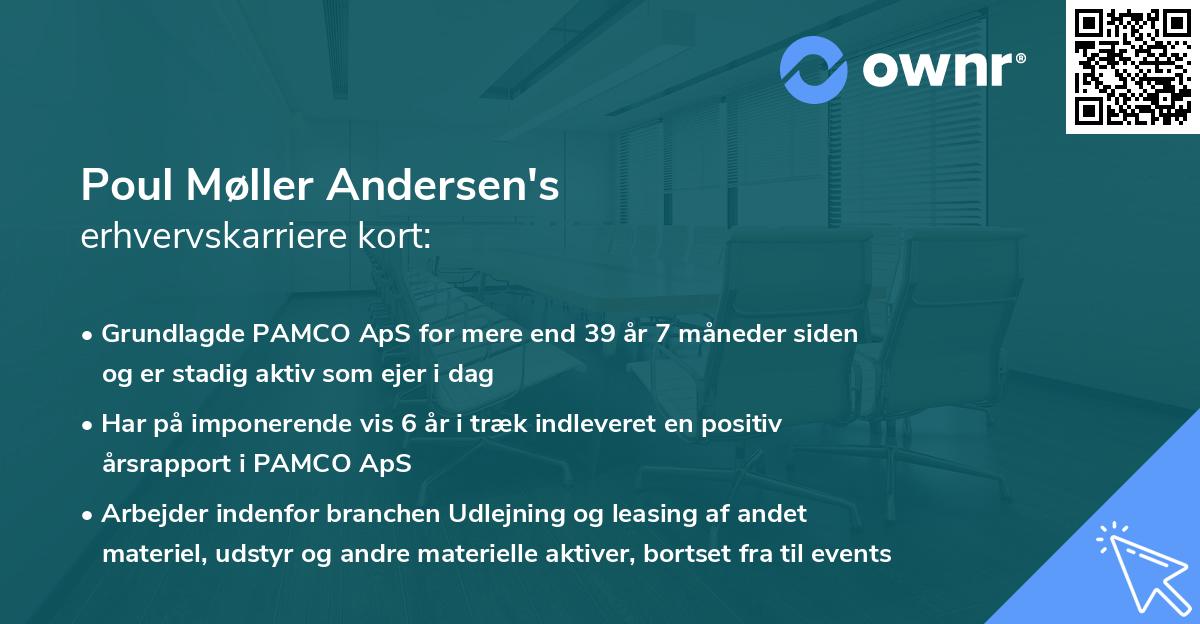 ownr®

Poul Møller Andersen's
erhvervskarriere kort:

• Grundlagde PAMCO ApS for mere end 39 år 7 måneder siden og er stadig aktiv som ejer i dag

• Har på imponerende vis 6 år i træk indleveret en positiv årsrapport i PAMCO ApS

• Arbejder indenfor branchen Udlejning og leasing af andet materiel, udstyr og andre materielle aktiver, bortset fra til events